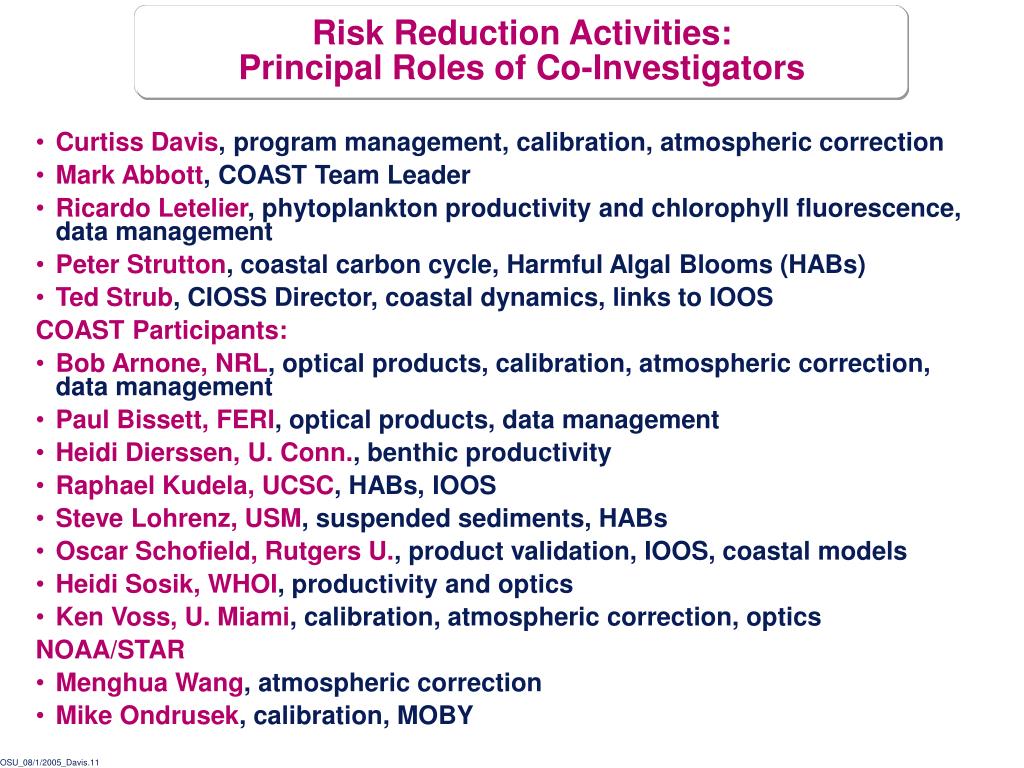 Risk Reduction Activities:
Principal Roles of Co-Investigators

• Curtiss Davis, program management, calibration, atmospheric correction
• Mark Abbott, COAST Team Leader
• Ricardo Letelier, phytoplankton productivity and chlorophyll fluorescence, data management
• Peter Strutton, coastal carbon cycle, Harmful Algal Blooms (HABs)
• Ted Strub, CIOSS Director, coastal dynamics, links to IOOS

COAST Participants:
• Bob Arnone, NRL, optical products, calibration, atmospheric correction, data management
• Paul Bissett, FERI, optical products, data management
• Heidi Dierssen, U. Conn., benthic productivity
• Raphael Kudela, UCSC, HABs, IOOS
• Steve Lohrenz, USM, suspended sediments, HABs
• Oscar Schofield, Rutgers U., product validation, IOOS, coastal models
• Heidi Sosik, WHOI, productivity and optics
• Ken Voss, U. Miami, calibration, atmospheric correction, optics

NOAA/STAR
• Menghua Wang, atmospheric correction
• Mike Ondrusek, calibration, MOBY

OSU_08/1/2005_Davis.11